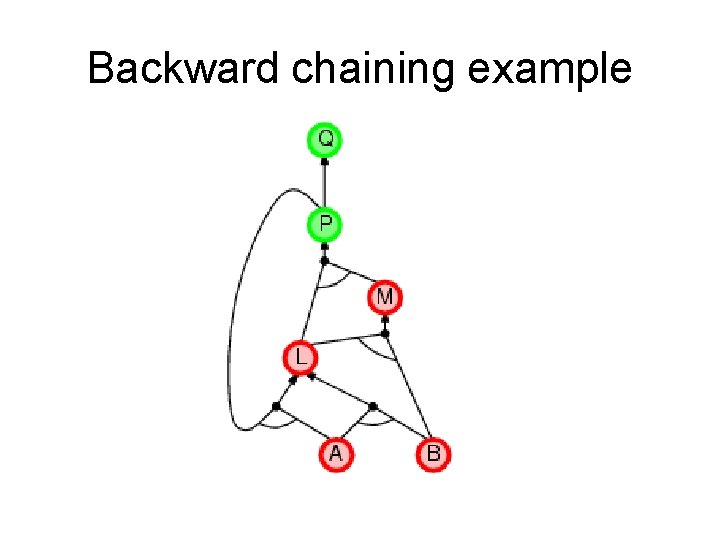 Backward chaining example

Q
P
M
L
A
B